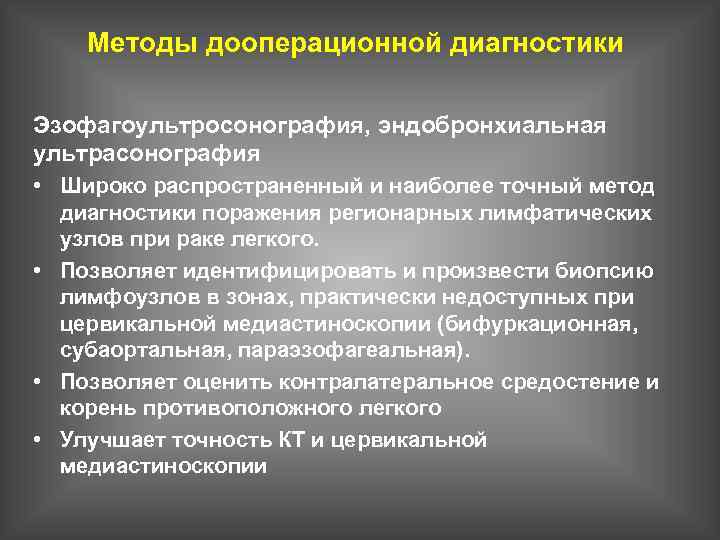 Методы дооперационной диагностики

Эзофагоультросонография, эндобронхиальная ультрасонография

• Широко распространенный и наиболее точный метод диагностики поражения регионарных лимфатических узлов при раке легкого.

• Позволяет идентифицировать и произвести биопсию лимфоузлов в зонах, практически недоступных при цервикальной медиастиноскопии (бифуркационная, субаортальная, параэзофагеальная).

• Позволяет оценить контралатеральное средостение и корень противоположного легкого

• Улучшает точность КТ и цервикальной медиастиноскопии